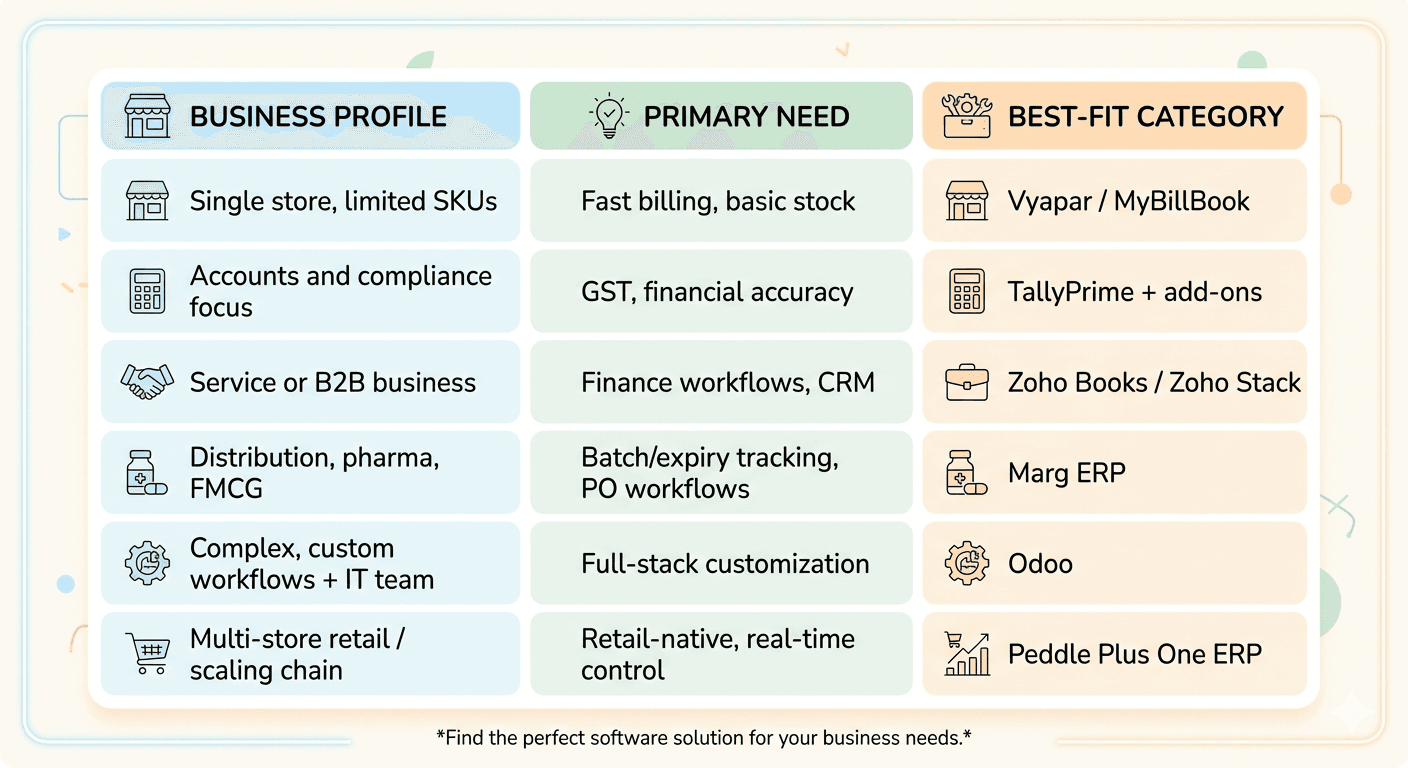 | BUSINESS PROFILE | PRIMARY NEED | BEST-FIT CATEGORY |
|---|---|---|
| Single store, limited SKUs | Fast billing, basic stock | Vyapar / MyBillBook |
| Accounts and compliance focus | GST, financial accuracy | TallyPrime + add-ons |
| Service or B2B business | Finance workflows, CRM | Zoho Books / Zoho Stack |
| Distribution, pharma, FMCG | Batch/expiry tracking, PO workflows | Marg ERP |
| Complex, custom workflows + IT team | Full-stack customization | Odoo |
| Multi-store retail / scaling chain | Retail-native, real-time control | Peddle Plus One ERP |

*Find the perfect software solution for your business needs.*